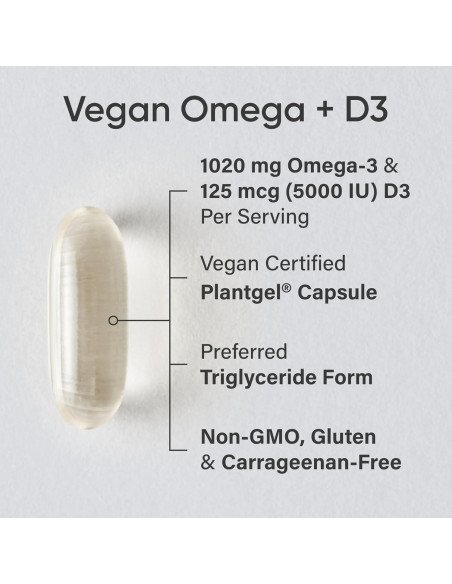 Vegan Omega + D3

1020 mg Omega-3 & 125 mcg (5000 IU) D3 Per Serving

Vegan Certified Plantgel® Capsule

Preferred Triglyceride Form

Non-GMO, Gluten & Carrageenan-Free